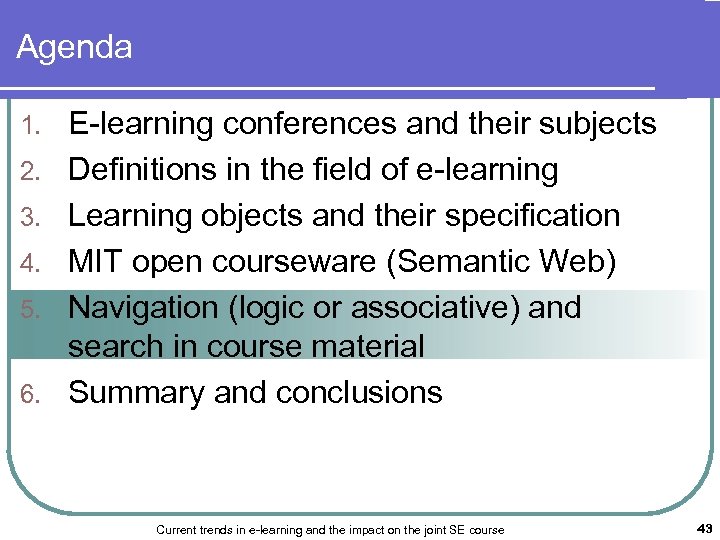 Agenda

1. E-learning conferences and their subjects
2. Definitions in the field of e-learning
3. Learning objects and their specification
4. MIT open courseware (Semantic Web)
5. Navigation (logic or associative) and search in course material
6. Summary and conclusions

Current trends in e-learning and the impact on the joint SE course

43